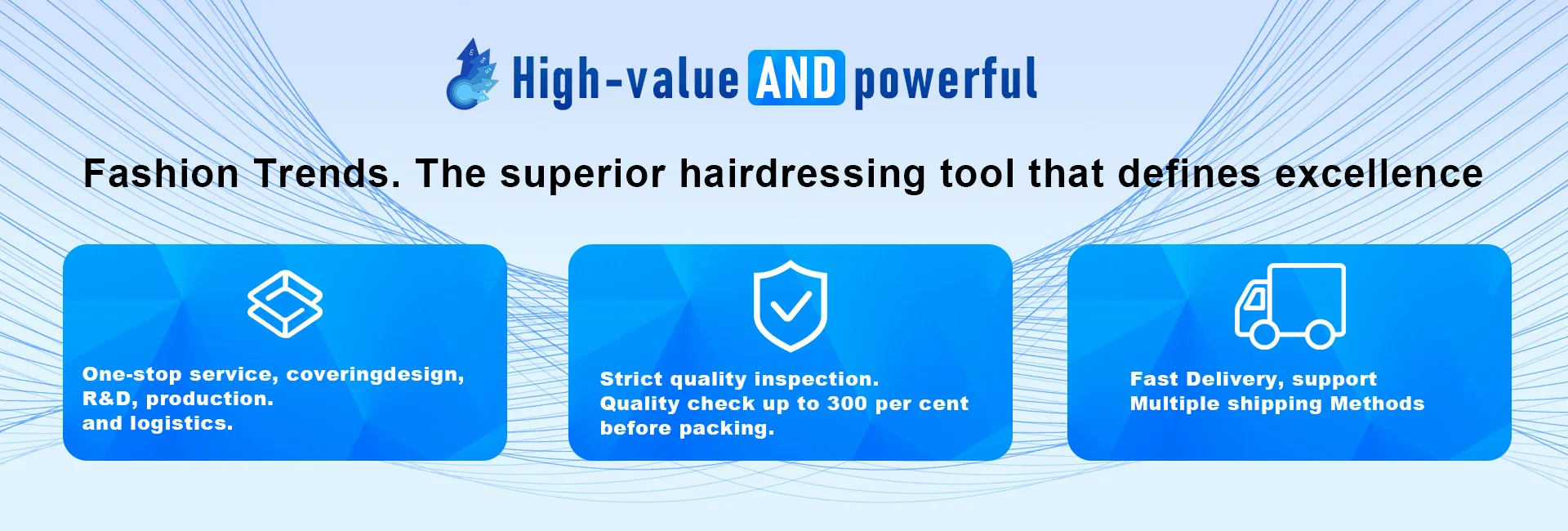 High-value AND powerful

Fashion Trends. The superior hairdressing tool that defines excellence

One-stop service, coveringdesign, R&D, production. and logistics.

Strict quality inspection. Quality check up to 300 per cent before packing.

Fast Delivery, support Multiple shipping Methods